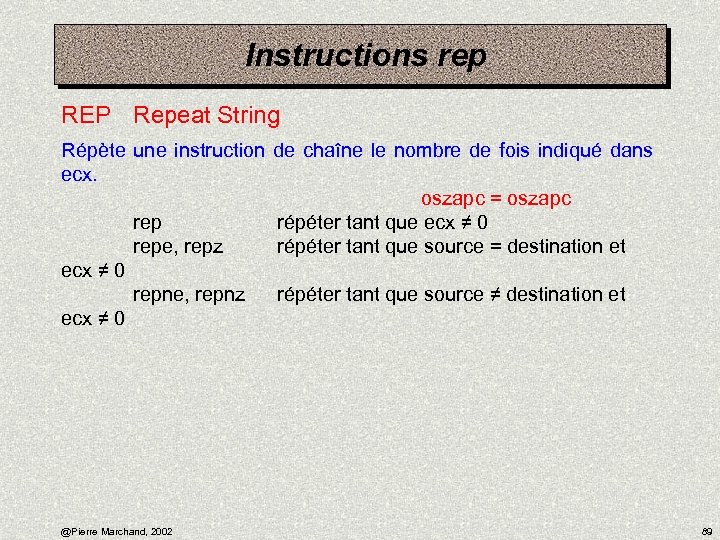 Instructions rep

REP Repeat String

Répète une instruction de chaîne le nombre de fois indiqué dans ecx.

oszapc = oszapc

rep répéter tant que ecx ≠ 0
repe, repz répéter tant que source = destination et ecx ≠ 0
repne, repnz répéter tant que source ≠ destination et ecx ≠ 0

@Pierre Marchand, 2002

89